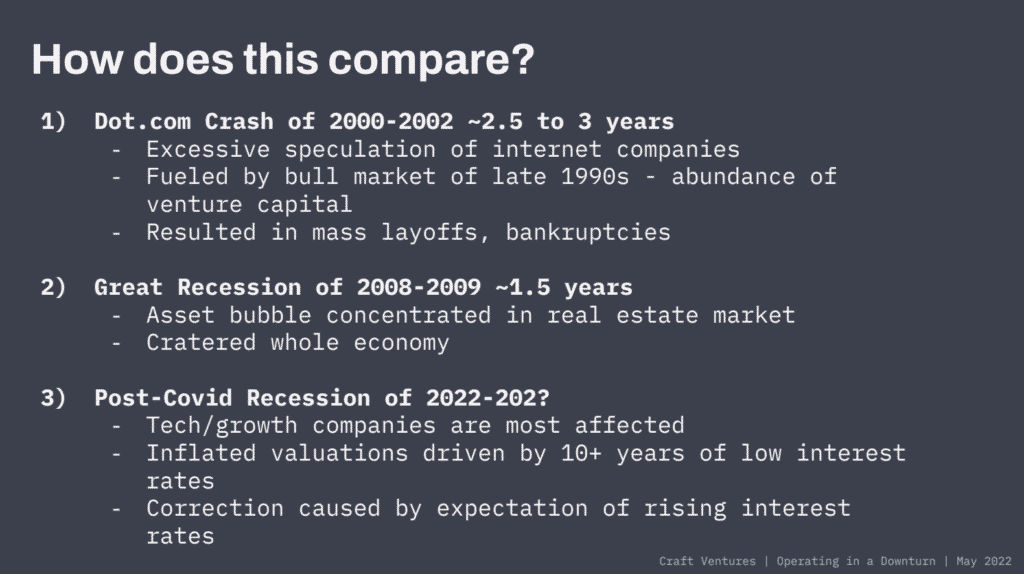 How does this compare?

1) Dot.com Crash of 2000-2002 ~2.5 to 3 years
- Excessive speculation of internet companies
- Fueled by bull market of late 1990s - abundance of venture capital
- Resulted in mass layoffs, bankruptcies

2) Great Recession of 2008-2009 ~1.5 years
- Asset bubble concentrated in real estate market
- Cratered whole economy

3) Post-Covid Recession of 2022-202?
- Tech/growth companies are most affected
- Inflated valuations driven by 10+ years of low interest rates
- Correction caused by expectation of rising interest rates

Craft Ventures | Operating in a Downturn | May 2022